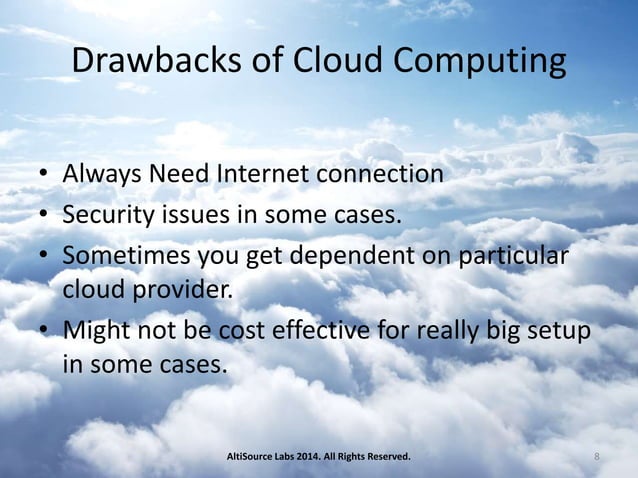 Drawbacks of Cloud Computing

• Always Need Internet connection
• Security issues in some cases.
• Sometimes you get dependent on particular cloud provider.
• Might not be cost effective for really big setup in some cases.

AltiSource Labs 2014. All Rights Reserved.

8